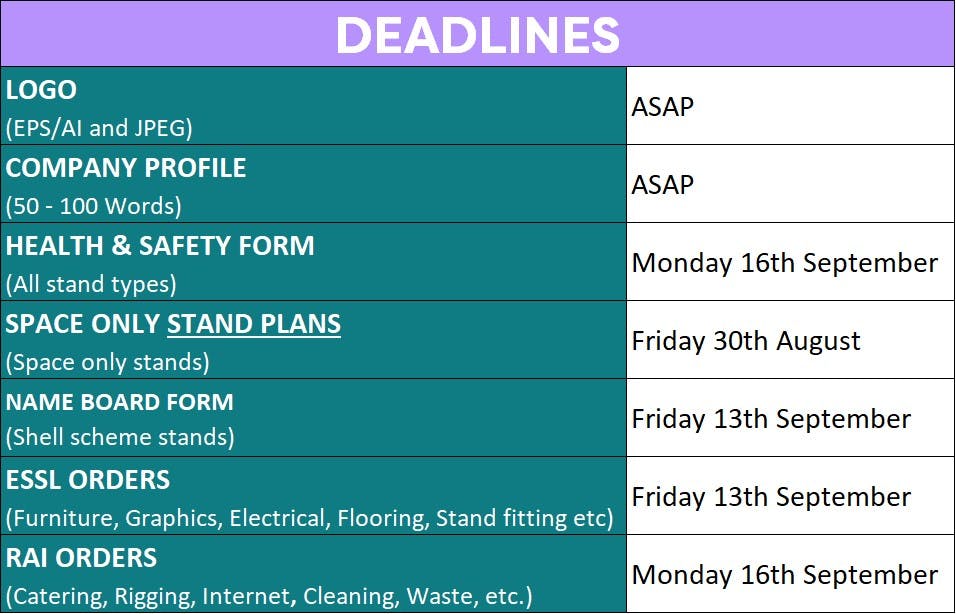 | DEADLINES | |
|---|---|
| LOGO (EPS/AI and JPEG) | ASAP |
| COMPANY PROFILE (50 - 100 Words) | ASAP |
| HEALTH & SAFETY FORM (All stand types) | Monday 16th September |
| SPACE ONLY STAND PLANS (Space only stands) | Friday 30th August |
| NAME BOARD FORM (Shell scheme stands) | Friday 13th September |
| ESSL ORDERS (Furniture, Graphics, Electrical, Flooring, Stand fitting etc) | Friday 13th September |
| RAI ORDERS (Catering, Rigging, Internet, Cleaning, Waste, etc.) | Monday 16th September |